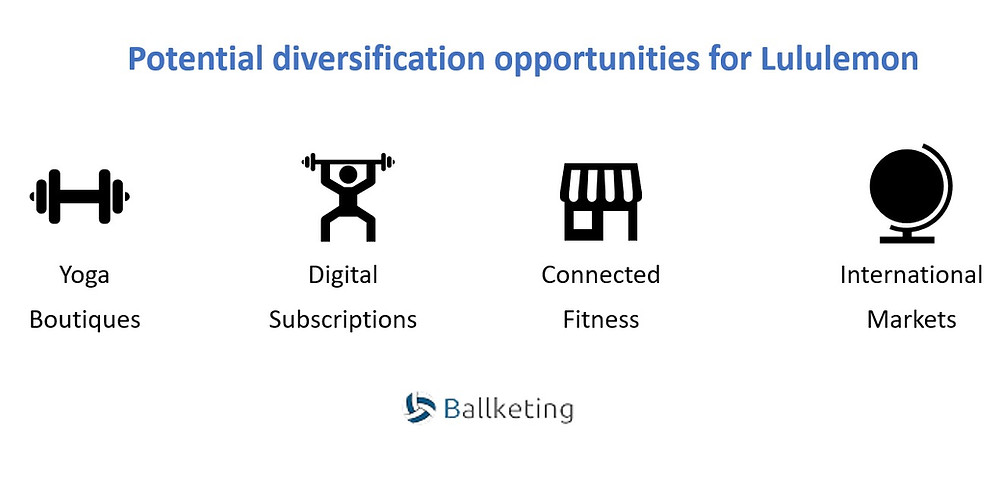 Potential diversification opportunities for Lululemon

Yoga
Boutiques

Digital
Subscriptions

Connected
Fitness

International
Markets

Ballketing